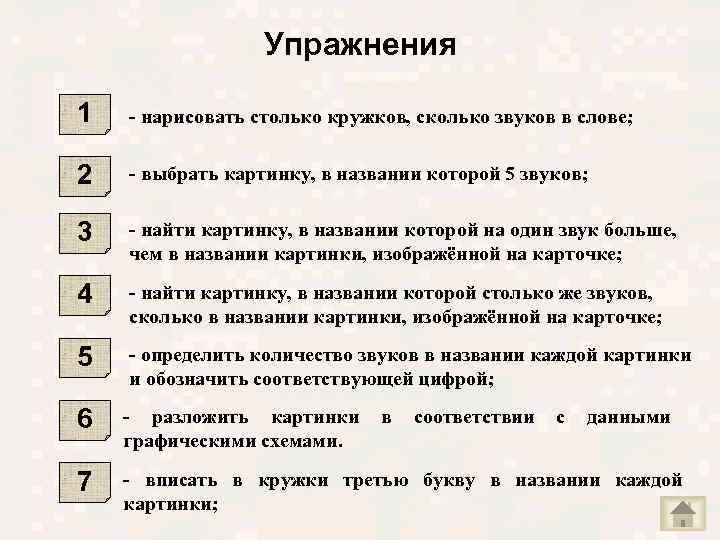 Упражнения

1 - нарисовать столько кружков, сколько звуков в слове;

2 - выбрать картинку, в названии которой 5 звуков;

3 - найти картинку, в названии которой на один звук больше, чем в названии картинки, изображённой на карточке;

4 - найти картинку, в названии которой столько же звуков, сколько в названии картинки, изображённой на карточке;

5 - определить количество звуков в названии каждой картинки и обозначить соответствующей цифрой;

6 - разложить картинки в соответствии с данными графическими схемами.

7 - вписать в кружки третью букву в названии каждой картинки;